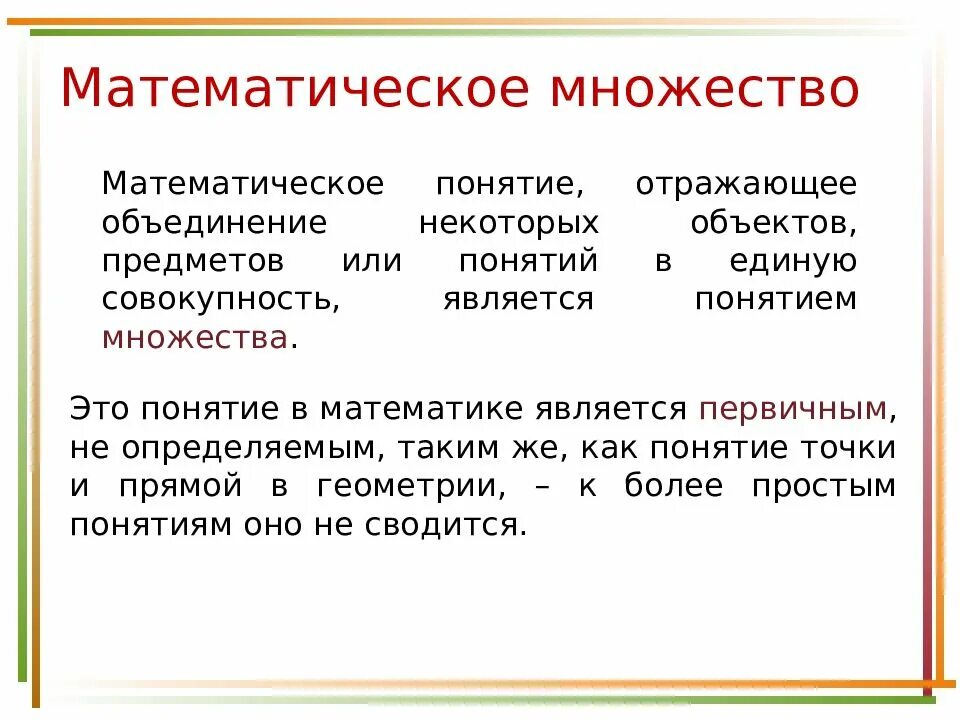 Математическое множество

Математическое понятие, отражающее объединение некоторых объектов, предметов или понятий в единую совокупность, является понятием множества.

Это понятие в математике является первичным, не определяемым, таким же, как понятие точки и прямой в геометрии, – к более простым понятиям оно не сводится.